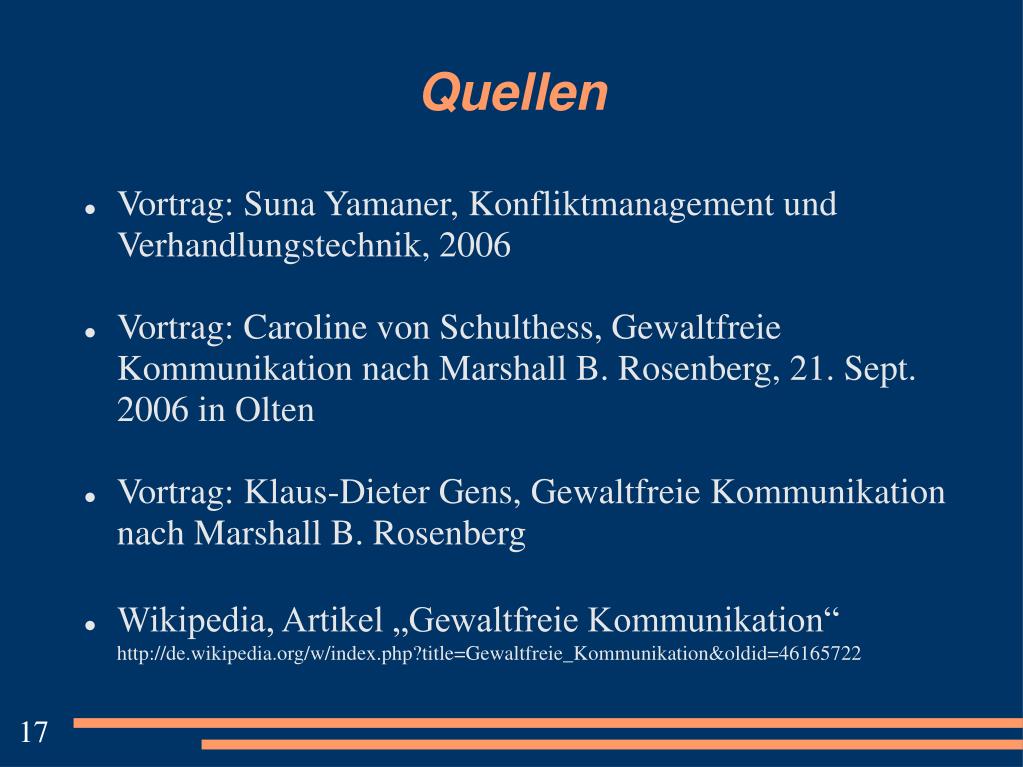 Quellen

- Vortrag: Suna Yamaner, Konfliktmanagement und Verhandlungstechnik, 2006

- Vortrag: Caroline von Schulthess, Gewaltfreie Kommunikation nach Marshall B. Rosenberg, 21. Sept. 2006 in Olten

- Vortrag: Klaus-Dieter Gens, Gewaltfreie Kommunikation nach Marshall B. Rosenberg

- Wikipedia, Artikel „Gewaltfreie Kommunikation“ http://de.wikipedia.org/w/index.php?title=Gewaltfreie_Kommunikation&oldid=46165722

17